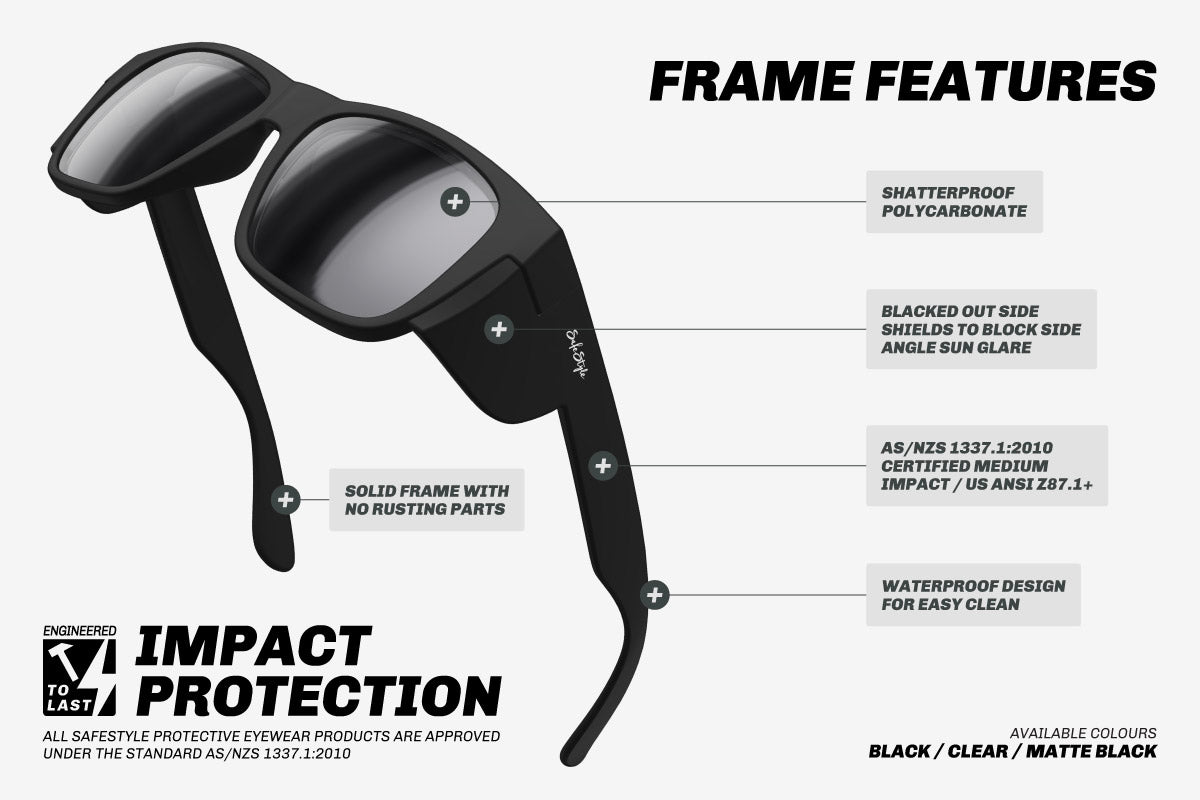 FRAME FEATURES

SHATTERPROOF POLYCARBONATE

BLACKED OUT SIDE SHIELDS TO BLOCK SIDE ANGLE SUN GLARE

SafeStyle

AS/NZS 1337.1:2010 CERTIFIED MEDIUM IMPACT / US ANSI Z87.1+

SOLID FRAME WITH NO RUSTING PARTS

WATERPROOF DESIGN FOR EASY CLEAN

ENGINEERED TO LAST

IMPACT PROTECTION

ALL SAFESTYLE PROTECTIVE EYEWEAR PRODUCTS ARE APPROVED UNDER THE STANDARD AS/NZS 1337.1:2010

AVAILABLE COLOURS
BLACK / CLEAR / MATTE BLACK